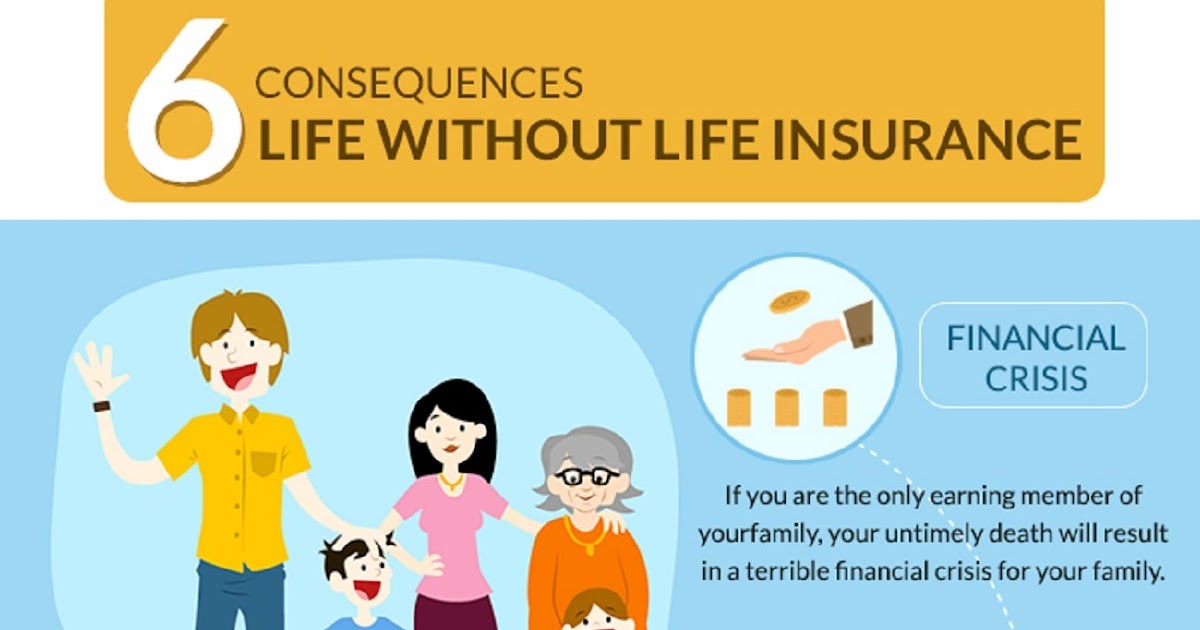 6 CONSEQUENCES
LIFE WITHOUT LIFE INSURANCE

FINANCIAL CRISIS

If you are the only earning member of yourfamily, your untimely death will result in a terrible financial crisis for your family.